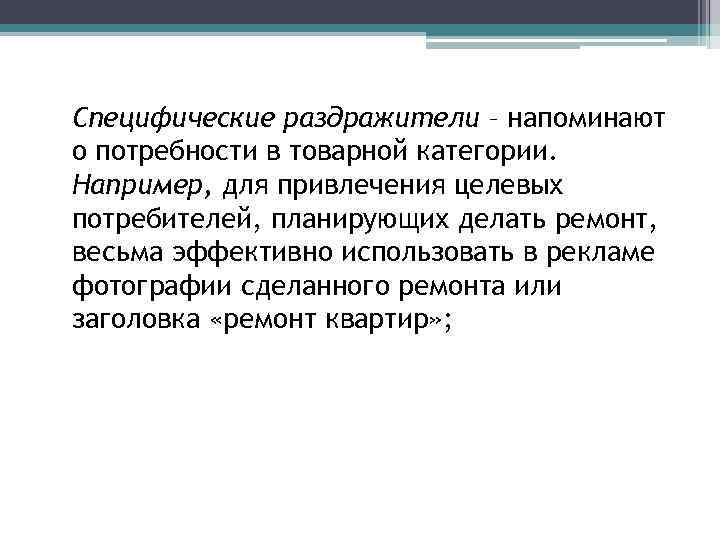 Специфические раздражители – напоминают о потребности в товарной категории. Например, для привлечения целевых потребителей, планирующих делать ремонт, весьма эффективно использовать в рекламе фотографии сделанного ремонта или заголовка «ремонт квартир»;